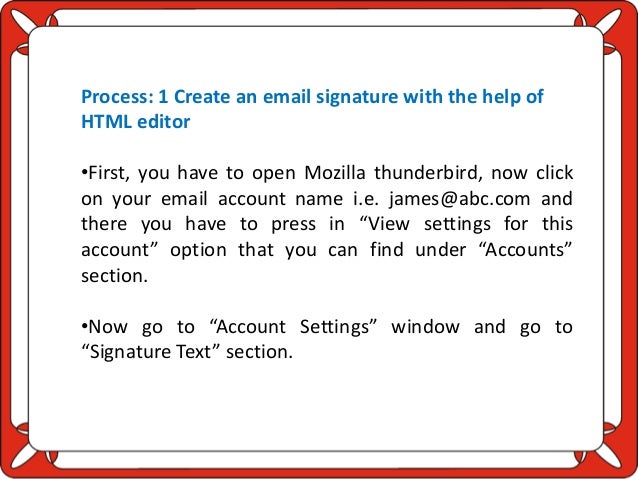 Process: 1 Create an email signature with the help of HTML editor

•First, you have to open Mozilla thunderbird, now click on your email account name i.e. james@abc.com and there you have to press in “View settings for this account” option that you can find under “Accounts” section.

•Now go to “Account Settings” window and go to “Signature Text” section.